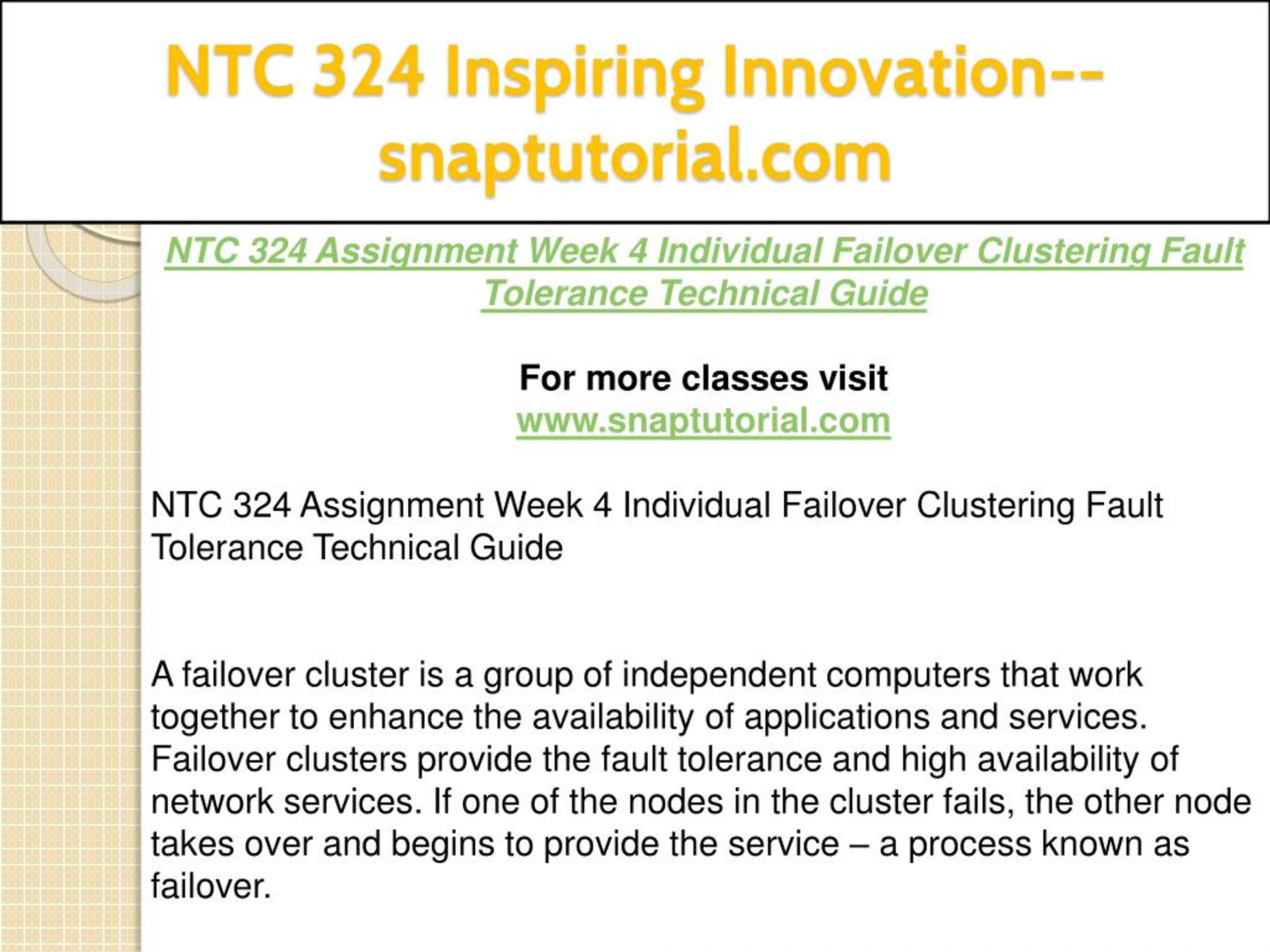 NTC 324 Inspiring Innovation--snaptutorial.com

NTC 324 Assignment Week 4 Individual Failover Clustering Fault Tolerance Technical Guide

For more classes visit
www.snaptutorial.com

NTC 324 Assignment Week 4 Individual Failover Clustering Fault Tolerance Technical Guide

A failover cluster is a group of independent computers that work together to enhance the availability of applications and services. Failover clusters provide the fault tolerance and high availability of network services. If one of the nodes in the cluster fails, the other node takes over and begins to provide the service – a process known as failover.